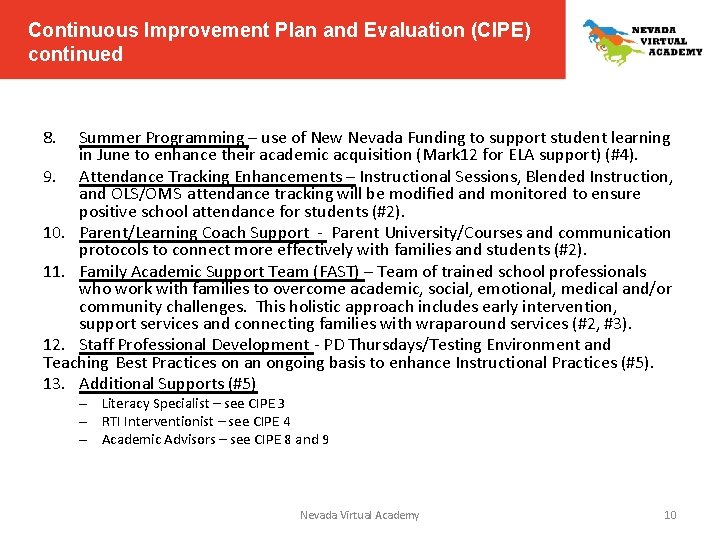 Continuous Improvement Plan and Evaluation (CIPE) continued

NEVADA VIRTUAL ACADEMY

8. Summer Programming – use of New Nevada Funding to support student learning in June to enhance their academic acquisition (Mark12 for ELA support) (#4).

9. Attendance Tracking Enhancements – Instructional Sessions, Blended Instruction, and OLS/OMS attendance tracking will be modified and monitored to ensure positive school attendance for students (#2).

10. Parent/Learning Coach Support - Parent University/Courses and communication protocols to connect more effectively with families and students (#2).

11. Family Academic Support Team (FAST) – Team of trained school professionals who work with families to overcome academic, social, emotional, medical and/or community challenges. This holistic approach includes early intervention, support services and connecting families with wraparound services (#2, #3).

12. Staff Professional Development - PD Thursdays/Testing Environment and Teaching Best Practices on an ongoing basis to enhance Instructional Practices (#5).

13. Additional Supports (#5)
– Literacy Specialist – see CIPE 3
– RTI Interventionist – see CIPE 4
– Academic Advisors – see CIPE 8 and 9

Nevada Virtual Academy

10